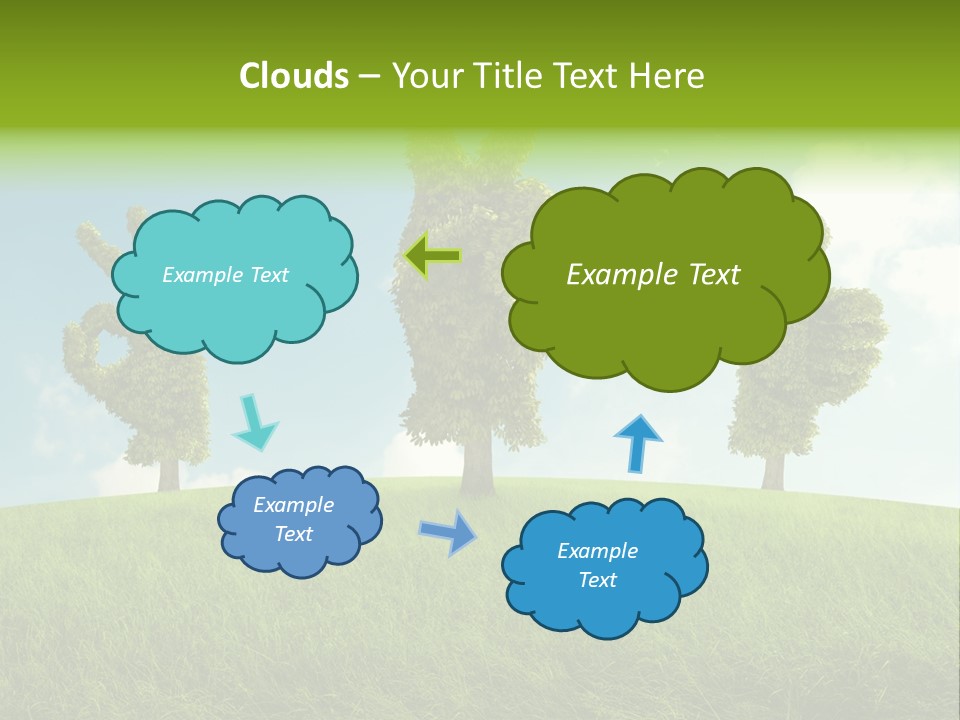 Clouds – Your Title Text Here

Example Text

Example Text

Example Text

Example Text